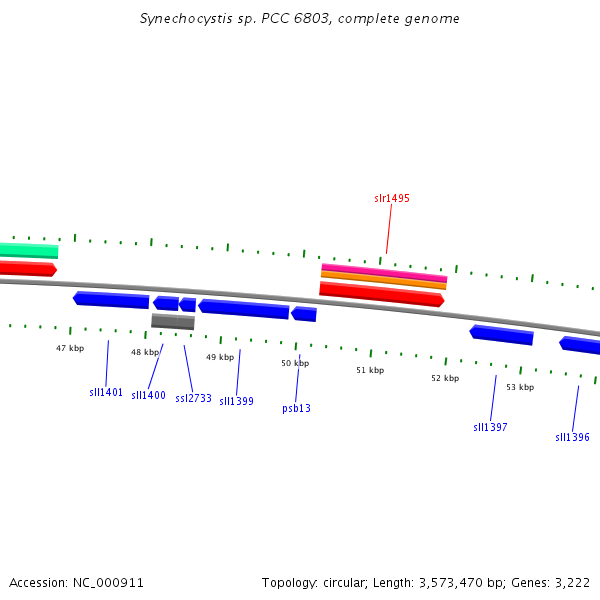 Synechocystis sp. PCC 6803, complete genome

slr1495

47 kbp
48 kbp
49 kbp
50 kbp
51 kbp
52 kbp
53 kbp

sll1401
sll1400
ssl2733
sll1399
psb13
sll1397
sll1396

Accession: NC_000911
Topology: circular; Length: 3,573,470 bp; Genes: 3,222